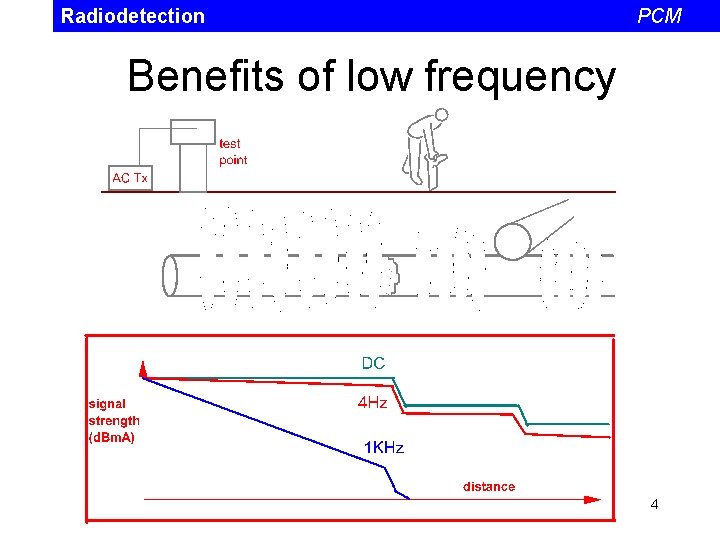 Radiodetection PCM

Benefits of low frequency

AC Tx

test point

signal strength (dBmA)

DC

4Hz

1KHz

distance

4